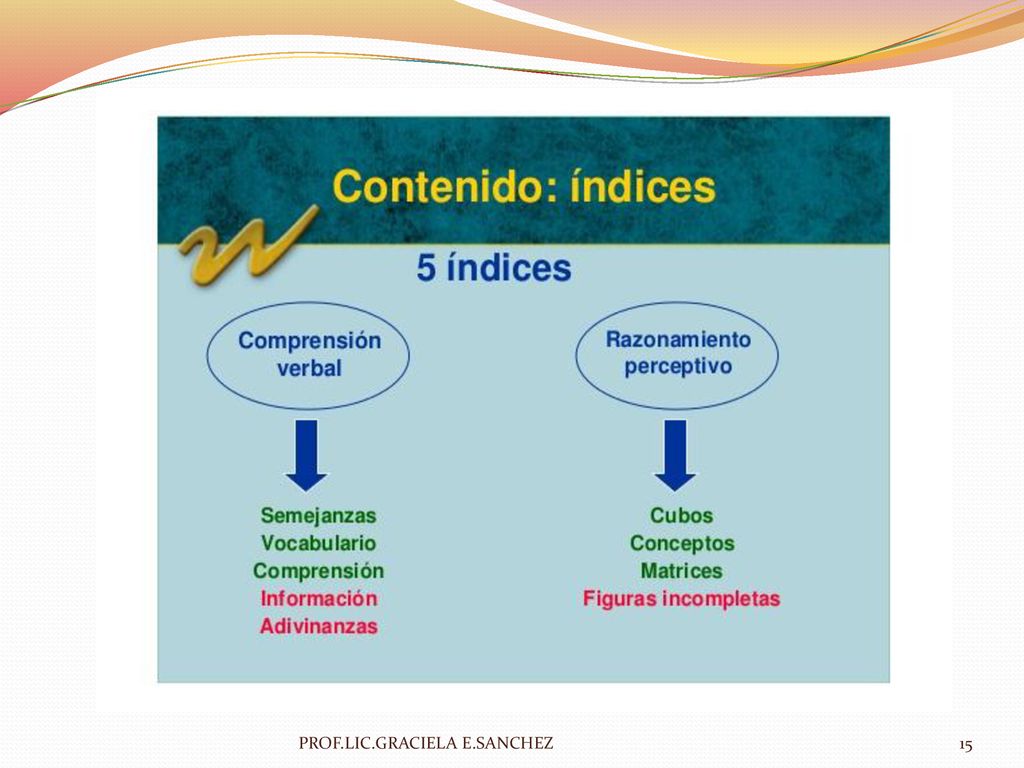 Contenido: índices

5 índices

Comprensión verbal

Semejanzas
Vocabulario
Comprensión
Información
Adivinanzas

Razonamiento perceptivo

Cubos
Conceptos
Matrices
Figuras incompletas

PROF.LIC.GRACIELA E.SANCHEZ

15